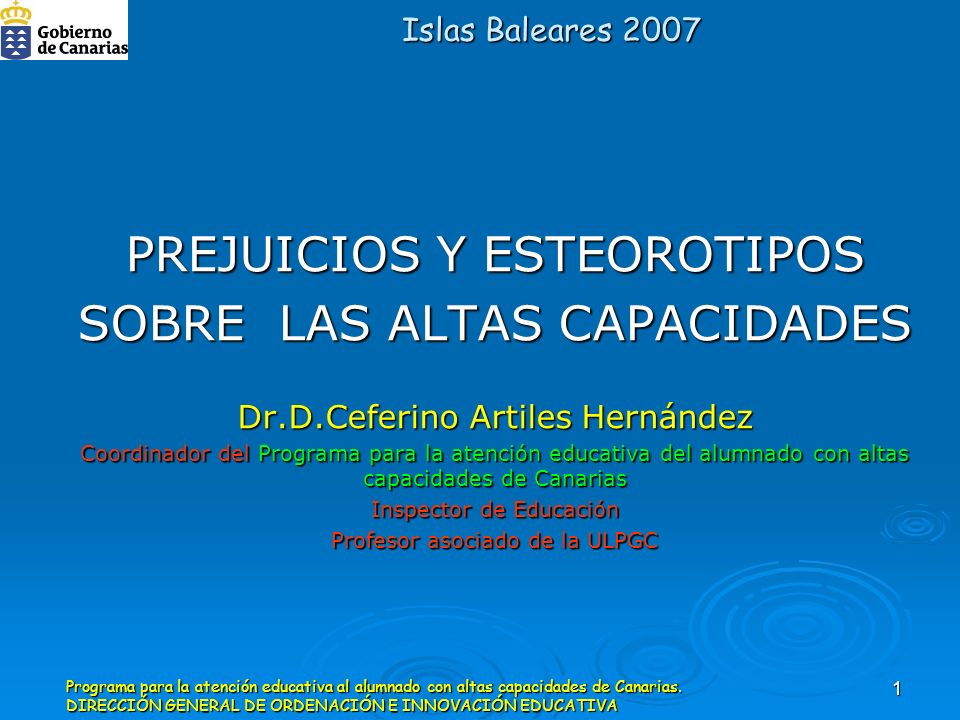 Gobierno de Canarias

Islas Baleares 2007

PREJUICIOS Y ESTEOROTIPOS SOBRE LAS ALTAS CAPACIDADES

Dr.D.Ceferino Artiles Hernández

Coordinador del Programa para la atención educativa del alumnado con altas capacidades de Canarias

Inspector de Educación

Profesor asociado de la ULPGC

Programa para la atención educativa al alumnado con altas capacidades de Canarias.
DIRECCIÓN GENERAL DE ORDENACIÓN E INNOVACIÓN EDUCATIVA

1